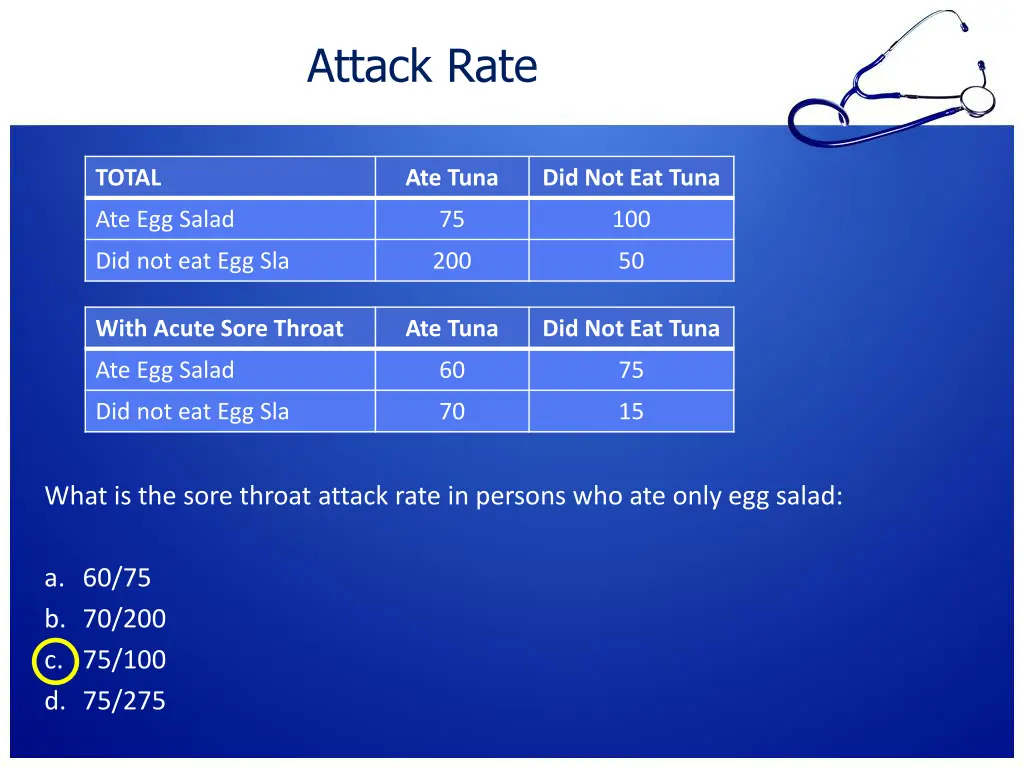 Attack Rate

| TOTAL | Ate Tuna | Did Not Eat Tuna |
|---|---|---|
| Ate Egg Salad | 75 | 100 |
| Did not eat Egg Sla | 200 | 50 |

| With Acute Sore Throat | Ate Tuna | Did Not Eat Tuna |
|---|---|---|
| Ate Egg Salad | 60 | 75 |
| Did not eat Egg Sla | 70 | 15 |

What is the sore throat attack rate in persons who ate only egg salad:

a. 60/75
b. 70/200
c. 75/100
d. 75/275